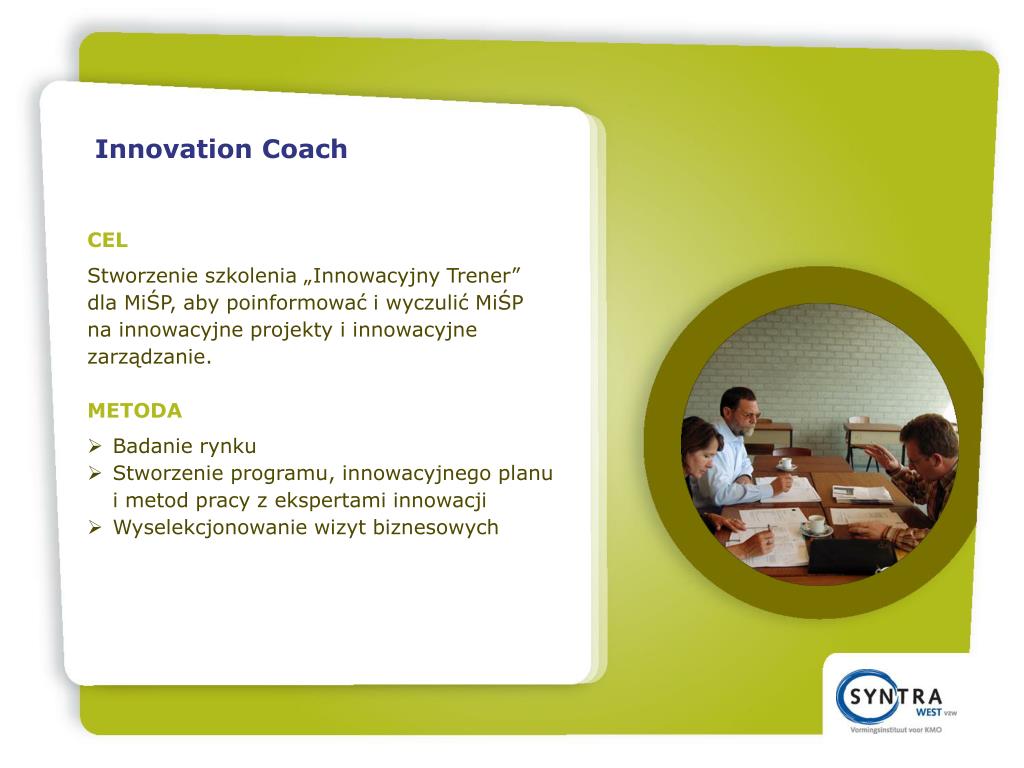 Innovation Coach

CEL

Stworzenie szkolenia „Innowacyjny Trener” dla MiŚP, aby poinformować i wyczulić MiŚP na innowacyjne projekty i innowacyjne zarządzanie.

METODA

➢ Badanie rynku
➢ Stworzenie programu, innowacyjnego planu i metod pracy z ekspertami innowacji
➢ Wyselekcjonowanie wizyt biznesowych

SYNTRA WEST vzw
Vormingsinstituut voor KMO